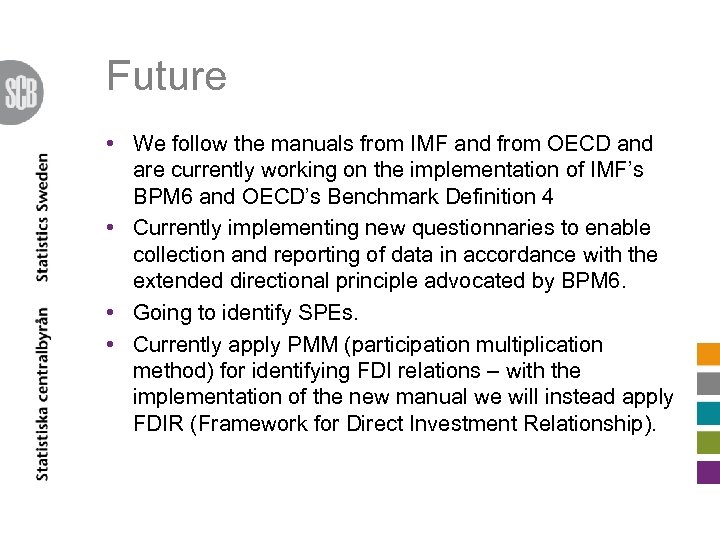 SCB

Statistiska centralbyrån Statistics Sweden

Future

• We follow the manuals from IMF and from OECD and are currently working on the implementation of IMF's BPM6 and OECD's Benchmark Definition 4

• Currently implementing new questionnaries to enable collection and reporting of data in accordance with the extended directional principle advocated by BPM6.

• Going to identify SPEs.

• Currently apply PMM (participation multiplication method) for identifying FDI relations – with the implementation of the new manual we will instead apply FDIR (Framework for Direct Investment Relationship).